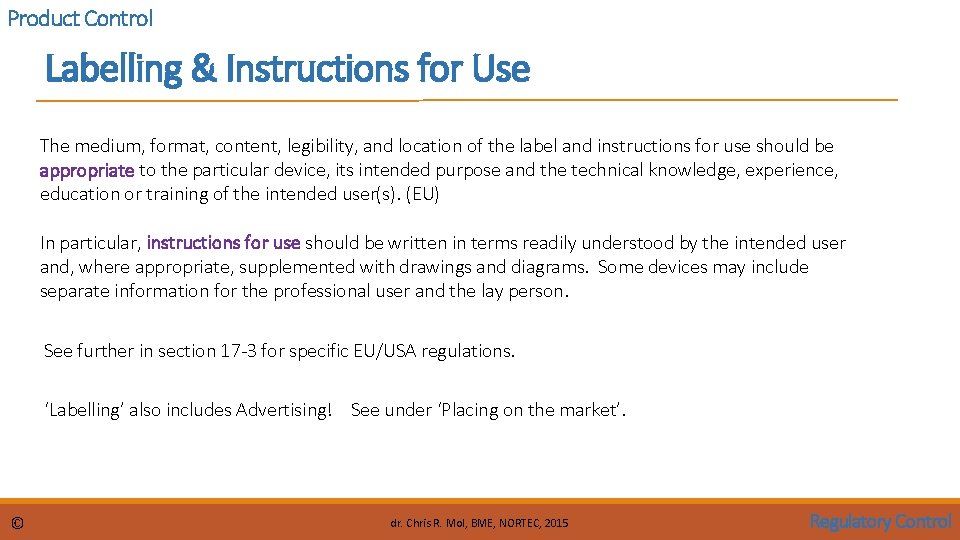 Product Control

Labelling & Instructions for Use

The medium, format, content, legibility, and location of the label and instructions for use should be appropriate to the particular device, its intended purpose and the technical knowledge, experience, education or training of the intended user(s). (EU)

In particular, instructions for use should be written in terms readily understood by the intended user and, where appropriate, supplemented with drawings and diagrams. Some devices may include separate information for the professional user and the lay person.

See further in section 17-3 for specific EU/USA regulations.

'Labelling' also includes Advertising! See under 'Placing on the market'.

©

dr. Chris R. Mol, BME, NORTEC, 2015

Regulatory Control